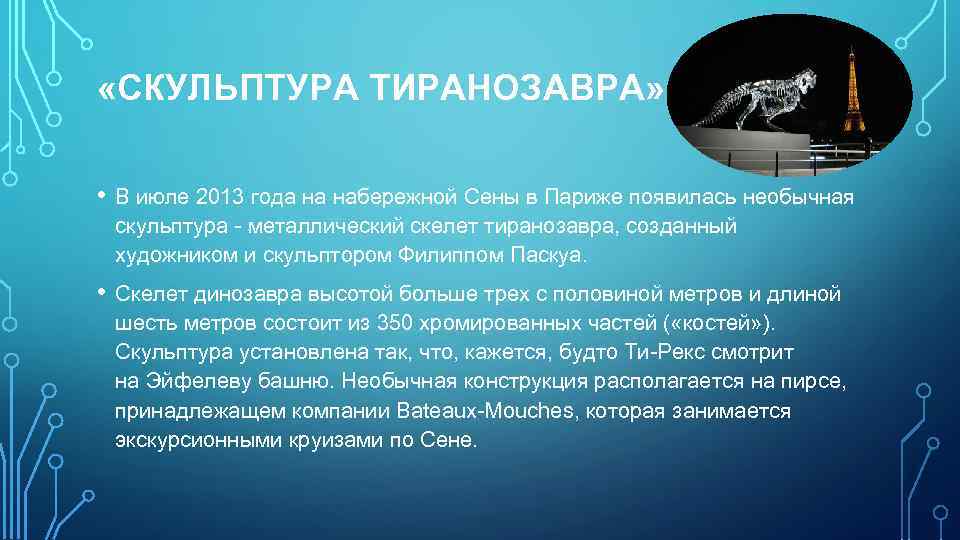 «СКУЛЬПТУРА ТИРАНОЗАВРА»

• В июле 2013 года на набережной Сены в Париже появилась необычная скульптура - металлический скелет тиранозавра, созданный художником и скульптором Филиппом Паскуа.

• Скелет динозавра высотой больше трех с половиной метров и длиной шесть метров состоит из 350 хромированных частей («костей»). Скульптура установлена так, что, кажется, будто Ти-Рекс смотрит на Эйфелеву башню. Необычная конструкция располагается на пирсе, принадлежащем компании Bateaux-Mouches, которая занимается экскурсионными круизами по Сене.